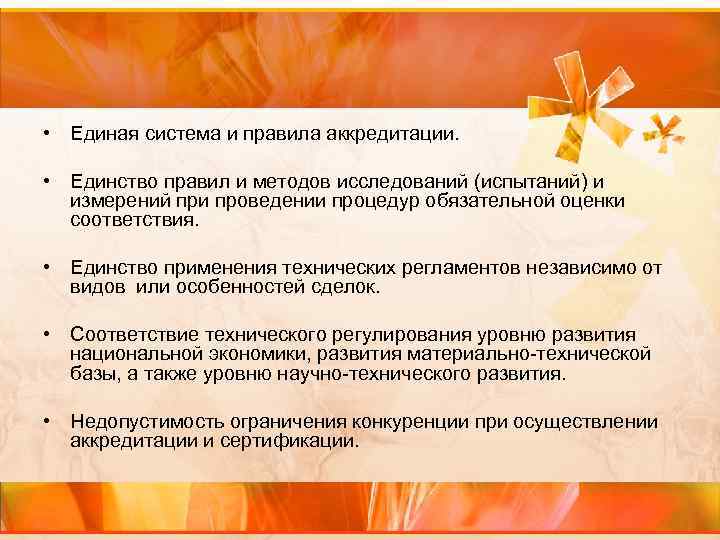 • Единая система и правила аккредитации.

• Единство правил и методов исследований (испытаний) и измерений при проведении процедур обязательной оценки соответствия.

• Единство применения технических регламентов независимо от видов или особенностей сделок.

• Соответствие технического регулирования уровню развития национальной экономики, развития материально-технической базы, а также уровню научно-технического развития.

• Недопустимость ограничения конкуренции при осуществлении аккредитации и сертификации.